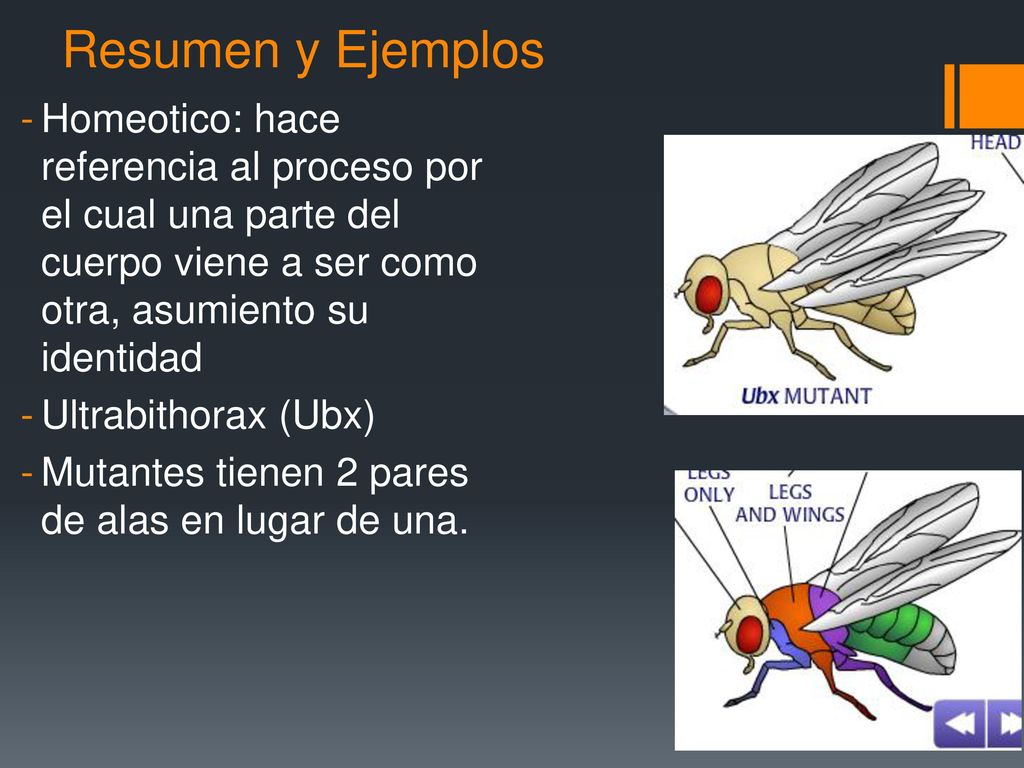 Resumen y Ejemplos

- Homeotico: hace referencia al proceso por el cual una parte del cuerpo viene a ser como otra, asumiento su identidad
- Ultrabithorax (Ubx)
- Mutantes tienen 2 pares de alas en lugar de una.

HEAD

Ubx MUTANT

LEGS ONLY

LEGS AND WINGS